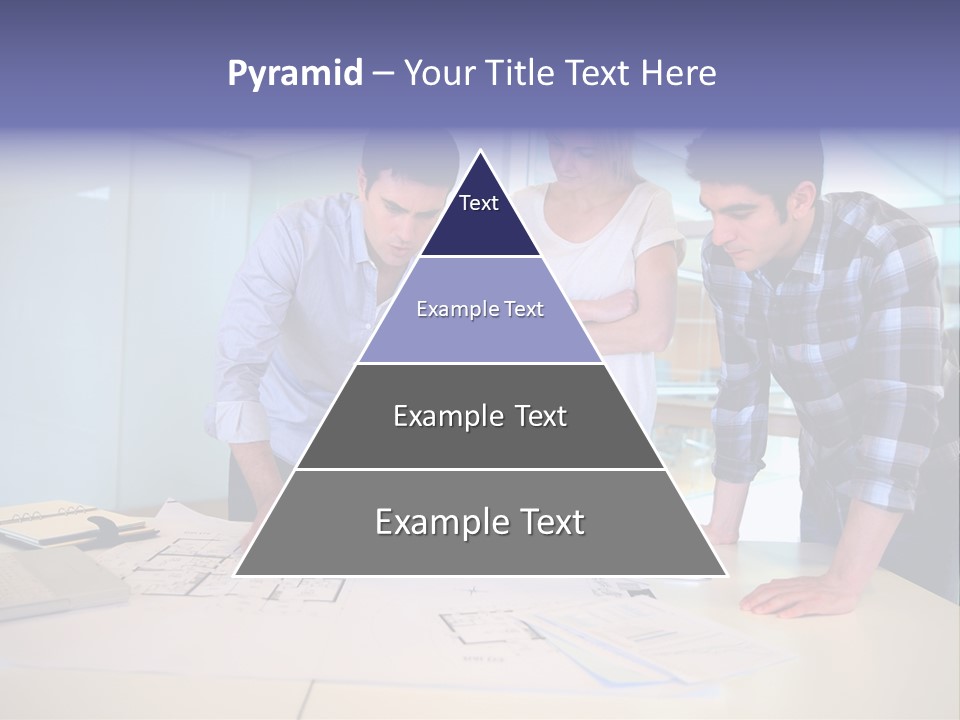 Pyramid – Your Title Text Here

Text

Example Text

Example Text

Example Text